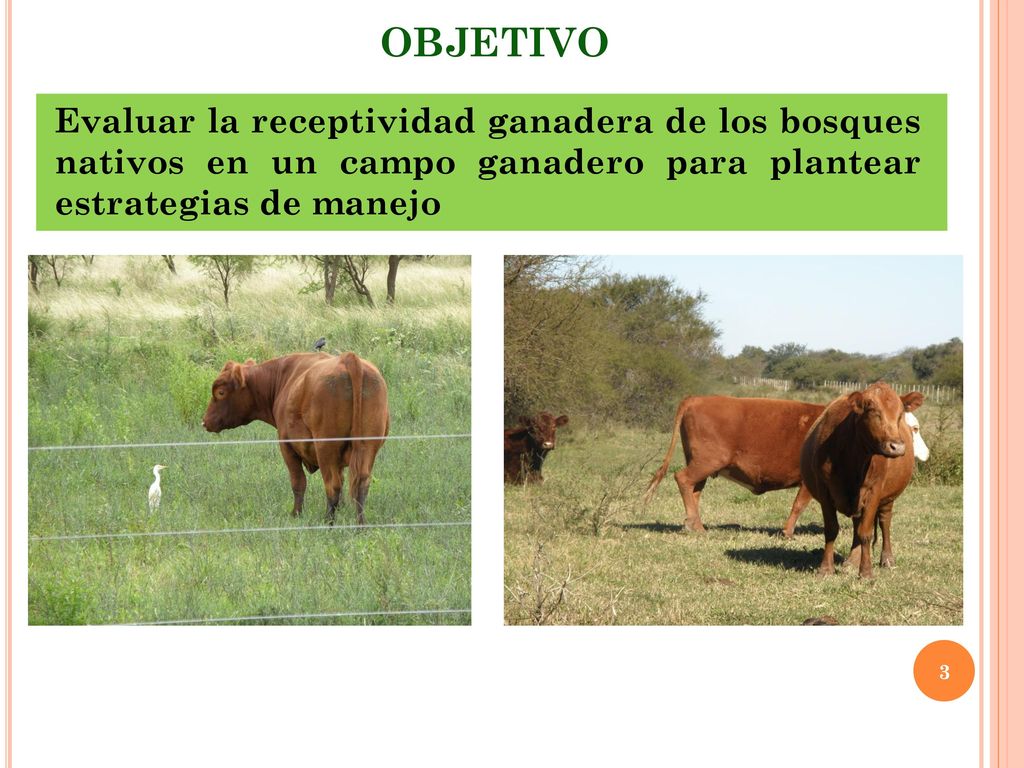 OBJETIVO

Evaluar la receptividad ganadera de los bosques nativos en un campo ganadero para plantear estrategias de manejo

3